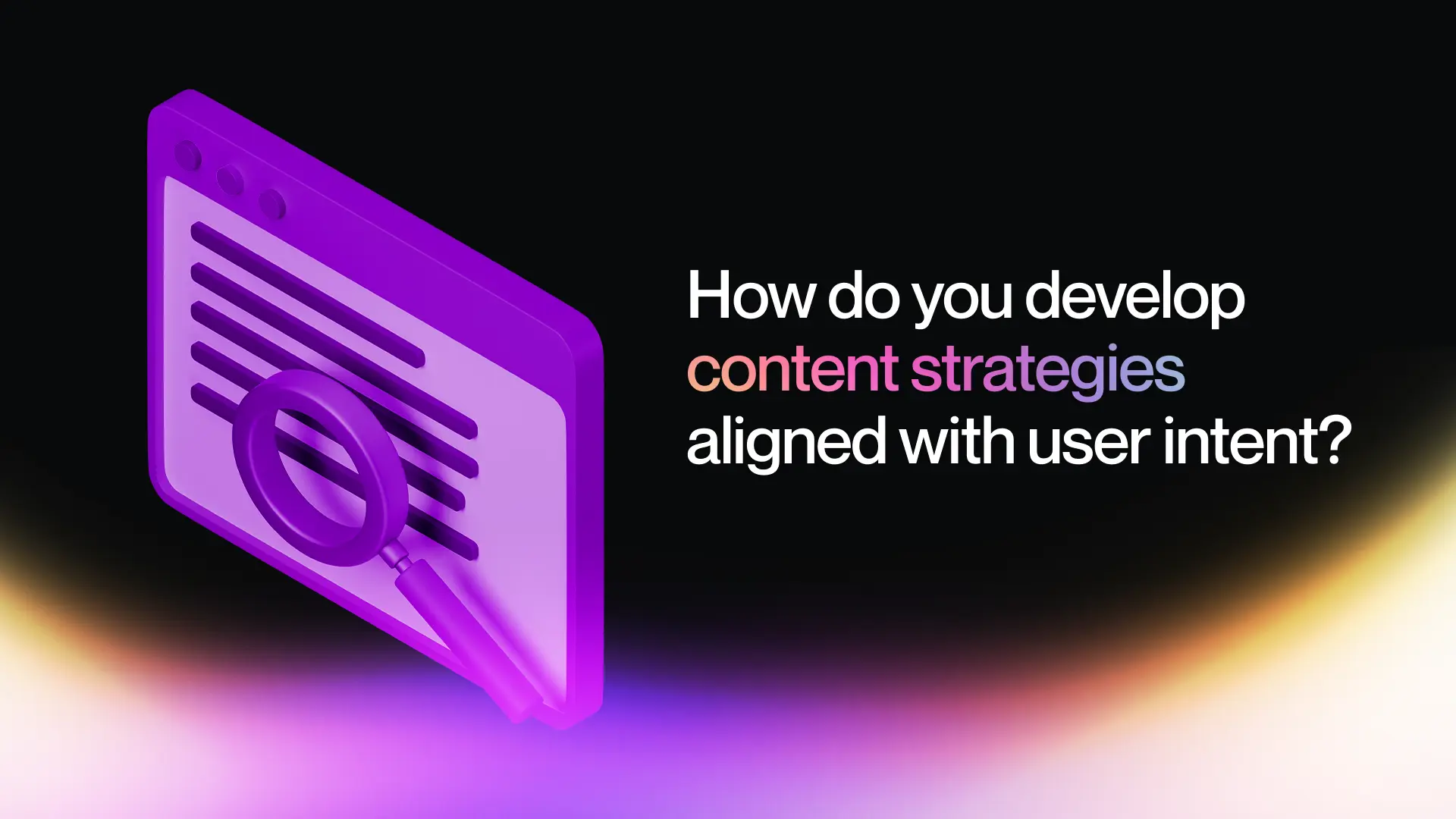 How do you develop content strategies aligned with user intent?